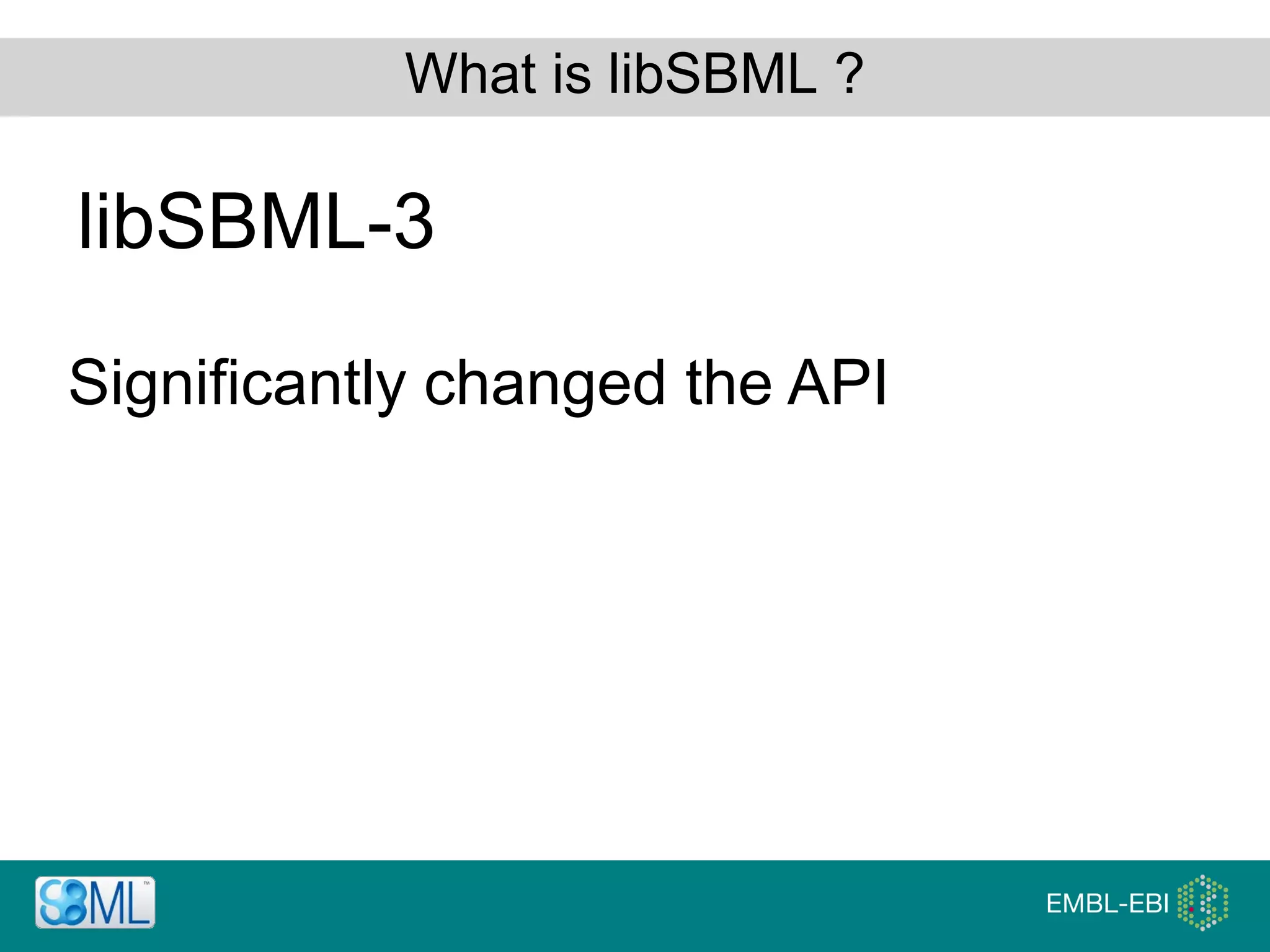 What is libSBML ?

libSBML-3

Significantly changed the API

SBML™

EMBL-EBI